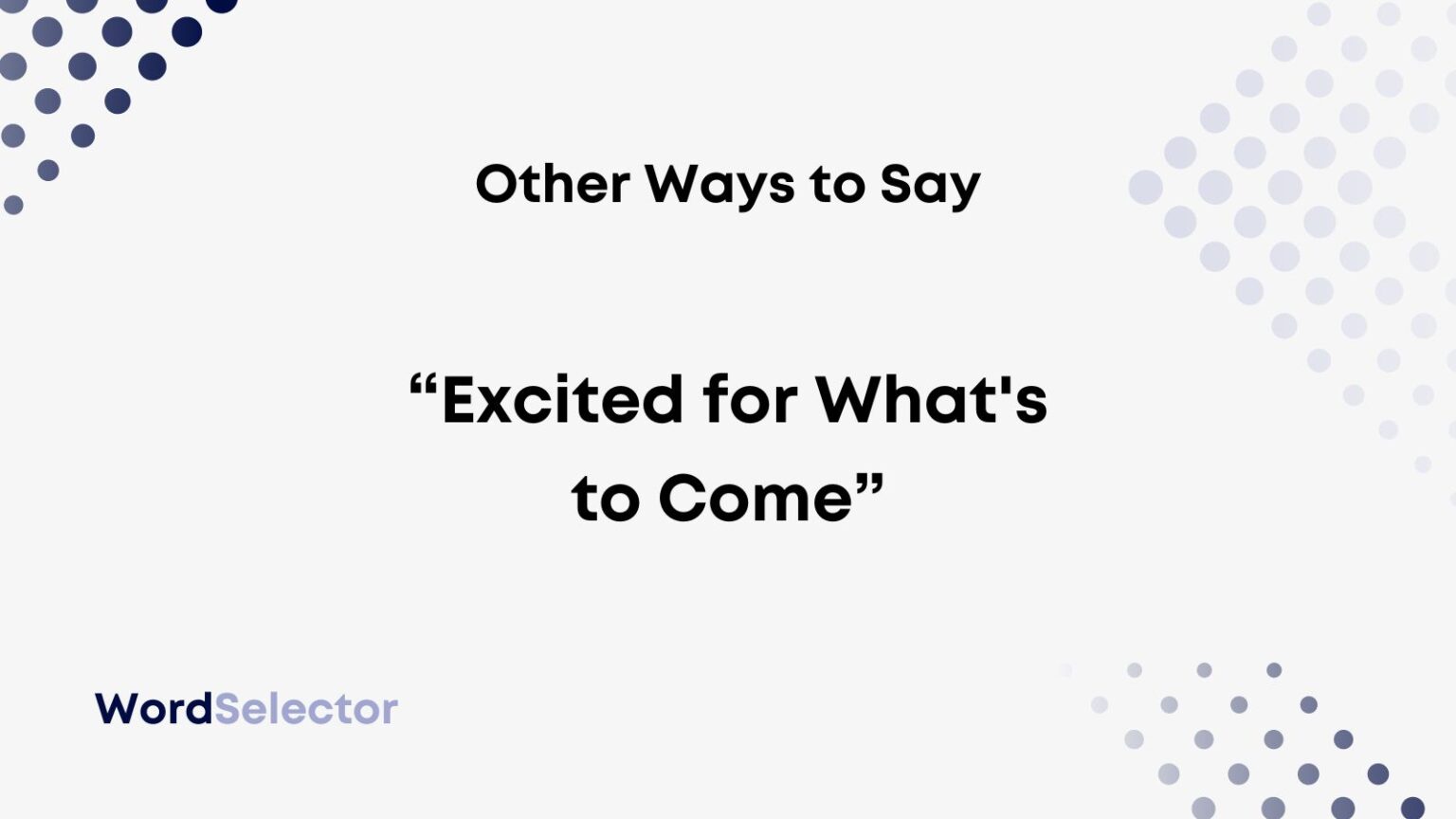 Other Ways to Say

“Excited for What's to Come”

WordSelector